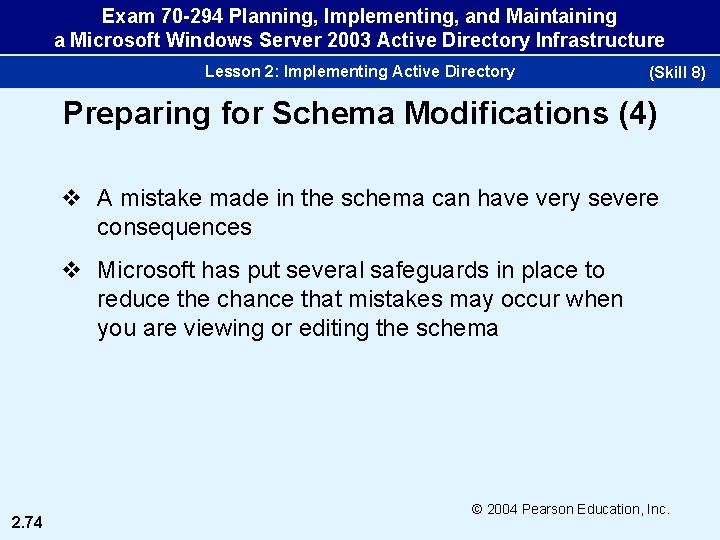 Exam 70-294 Planning, Implementing, and Maintaining a Microsoft Windows Server 2003 Active Directory Infrastructure

Lesson 2: Implementing Active Directory (Skill 8)

Preparing for Schema Modifications (4)

❖ A mistake made in the schema can have very severe consequences

❖ Microsoft has put several safeguards in place to reduce the chance that mistakes may occur when you are viewing or editing the schema

© 2004 Pearson Education, Inc.

2.74